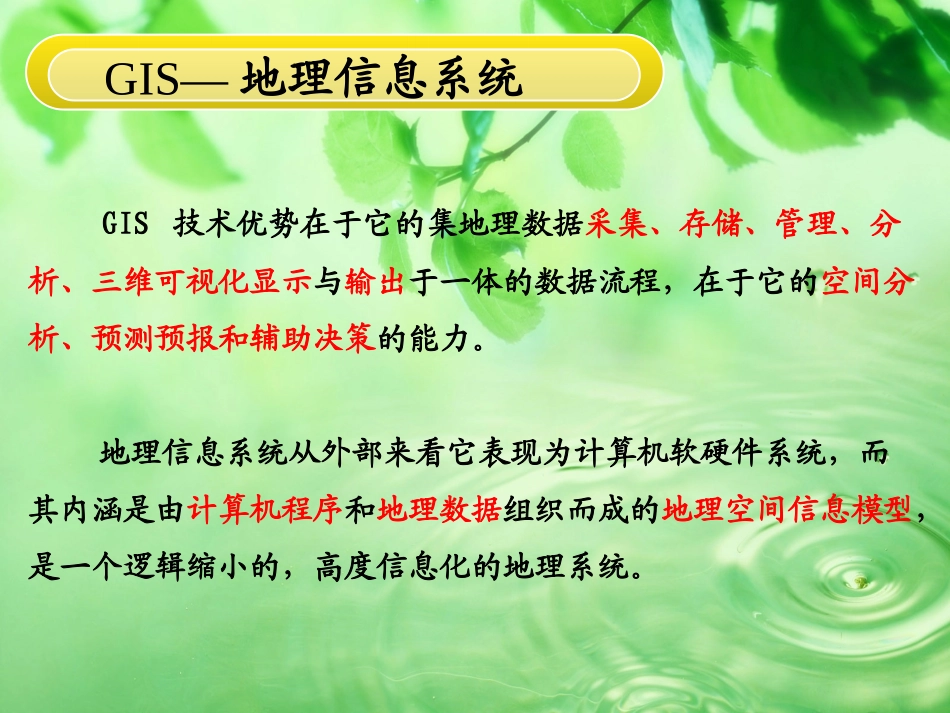 GIS— 地理信息系统

GIS 技术优势在于它的集地理数据采集、存储、管理、分析、三维可视化显示与输出于一体的数据流程，在于它的空间分析、预测预报和辅助决策的能力。

地理信息系统从外部来看它表现为计算机软硬件系统，而其内涵是由计算机程序和地理数据组织而成的地理空间信息模型，是一个逻辑缩小的，高度信息化的地理系统。